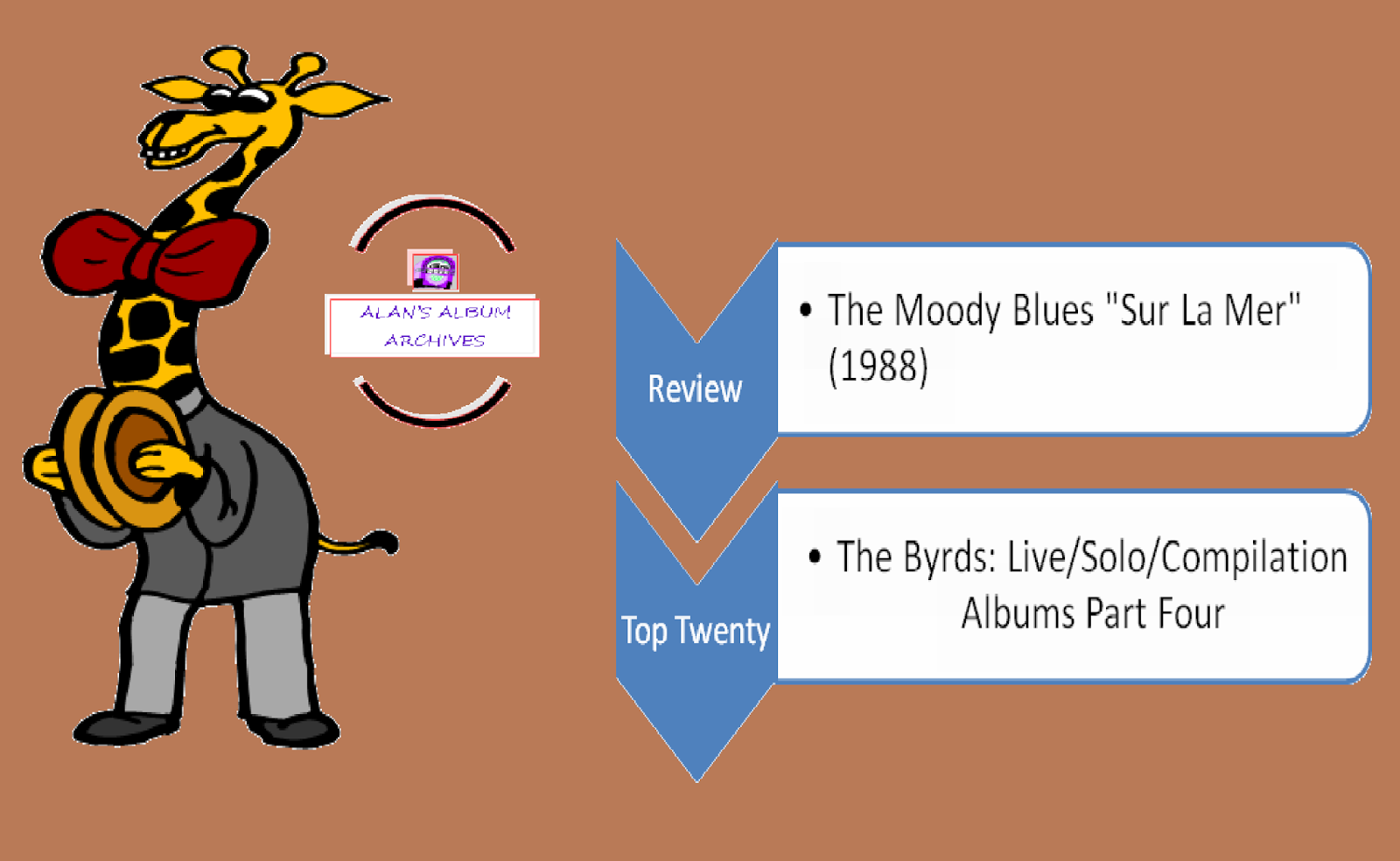 ALAN'S ALBUM ARCHIVES

Review

• The Moody Blues "Sur La Mer" (1988)

Top Twenty

• The Byrds: Live/Solo/Compilation Albums Part Four